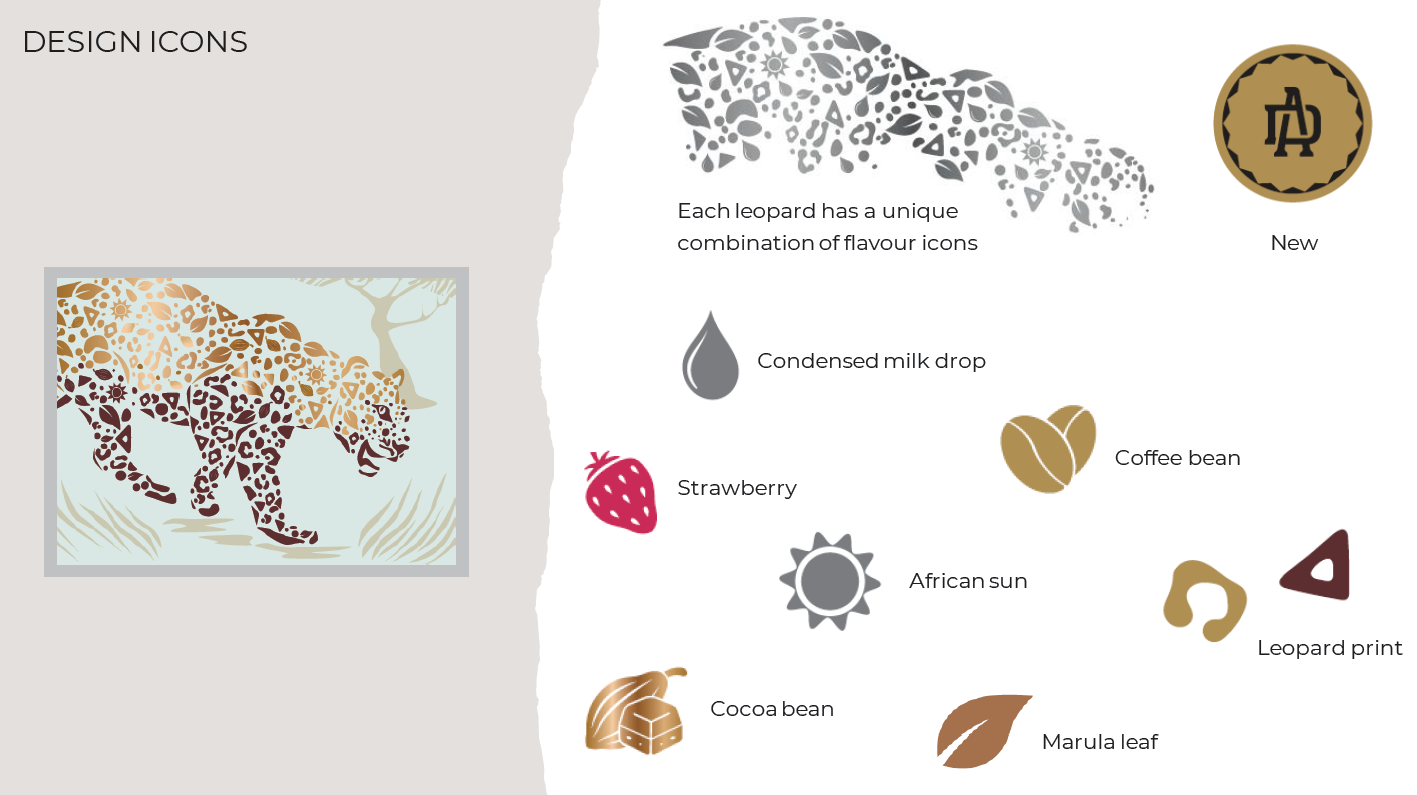 DESIGN ICONS

Each leopard has a unique combination of flavour icons

AD

New

Condensed milk drop

Coffee bean

Strawberry

African sun

Leopard print

Cocoa bean

Marula leaf